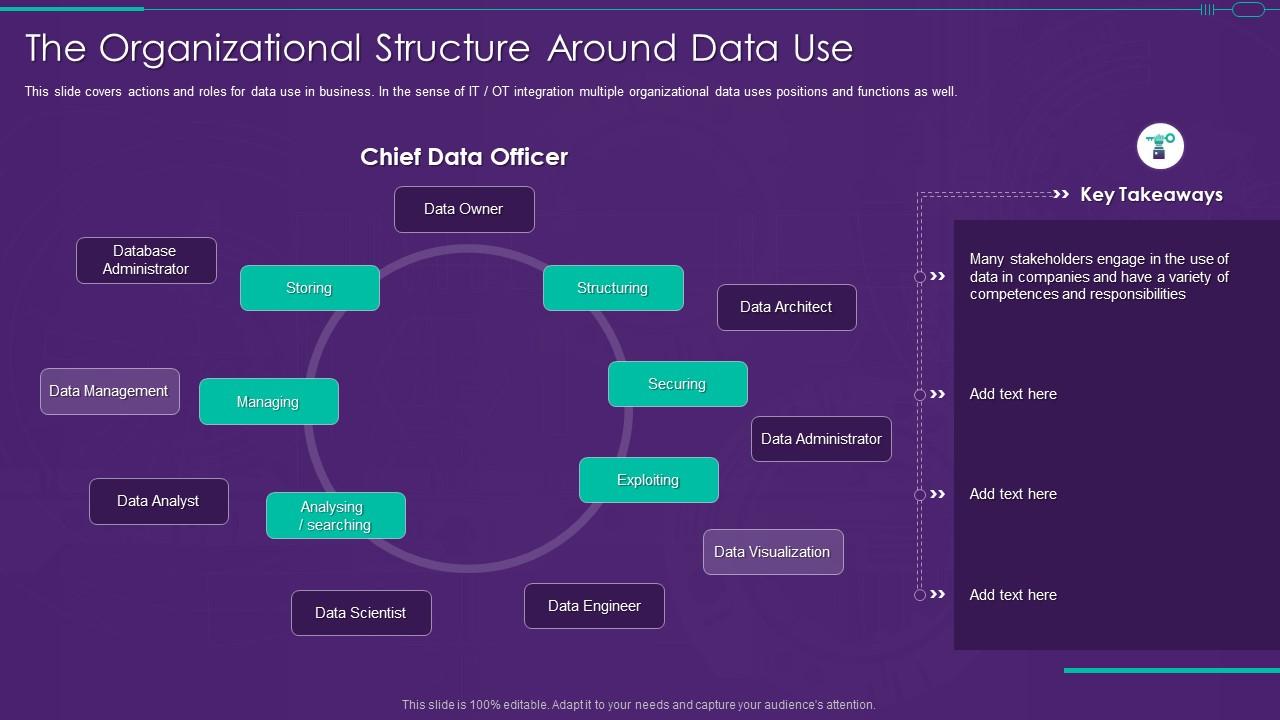 The Organizational Structure Around Data Use

This slide covers actions and roles for data use in business. In the sense of IT / OT integration multiple organizational data uses positions and functions as well.

Chief Data Officer

Data Owner

Database Administrator

Storing

Structuring

Data Architect

Data Management

Managing

Securing

Data Administrator

Data Analyst

Analysing / searching

Exploiting

Data Visualization

Data Scientist

Data Engineer

Key Takeaways

Many stakeholders engage in the use of data in companies and have a variety of competences and responsibilities

Add text here

Add text here

Add text here

This slide is 100% editable. Adapt it to your needs and capture your audience's attention.